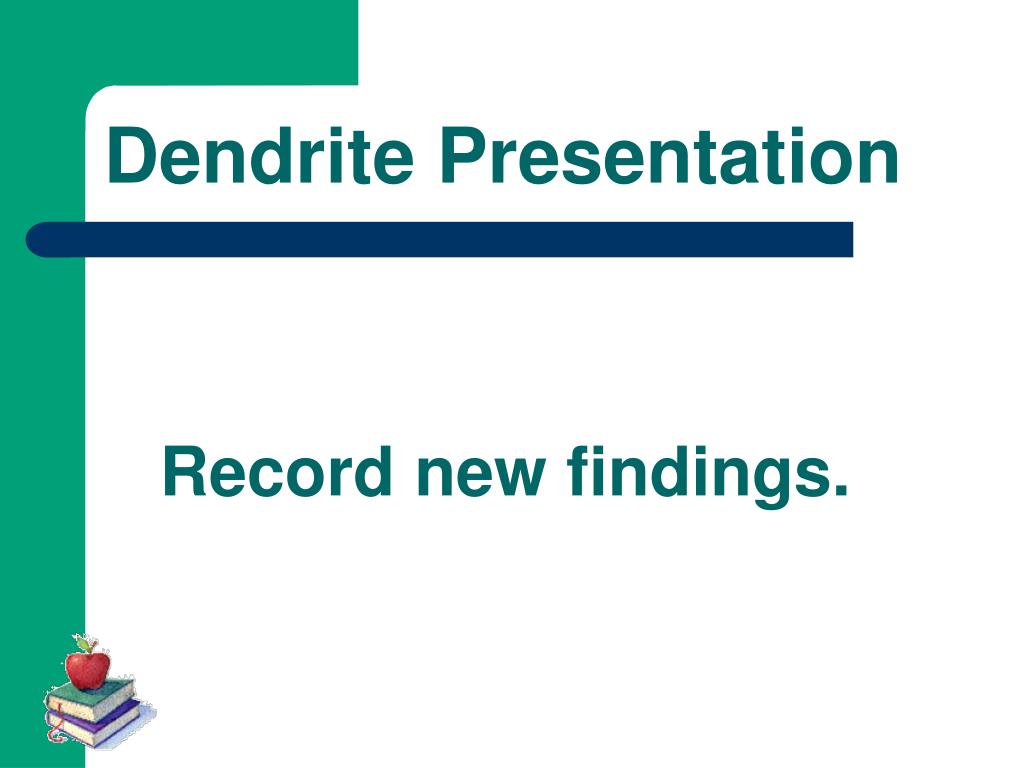 Dendrite Presentation

Record new findings.